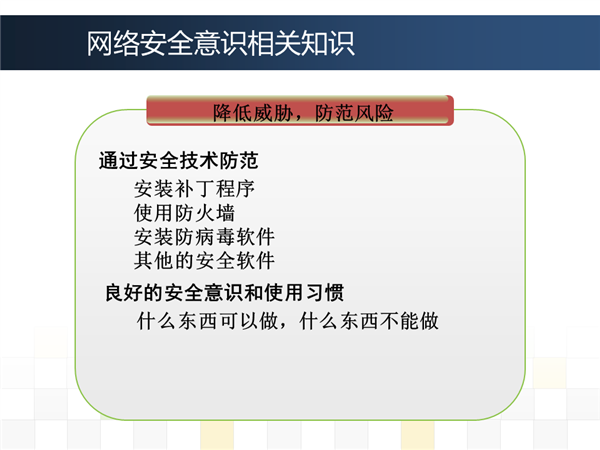 网络安全意识相关知识

降低威胁，防范风险

通过安全技术防范

安装补丁程序
使用防火墙
安装防病毒软件
其他的安全软件

良好的安全意识和使用习惯

什么东西可以做，什么东西不能做